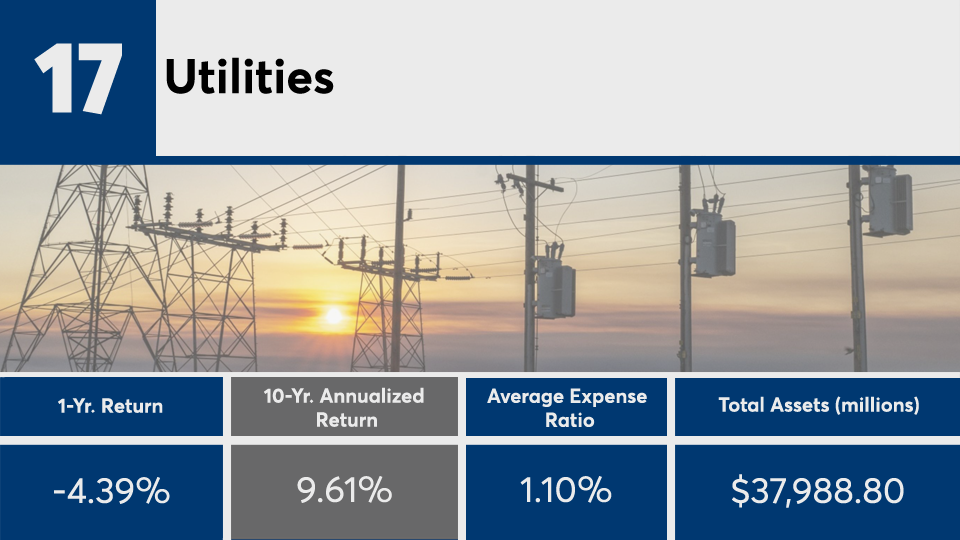 17

Utilities

| 1-Yr. Return | 10-Yr. Annualized Return | Average Expense Ratio | Total Assets (millions) |
|---|---|---|---|
| -4.39% | 9.61% | 1.10% | $37,988.80 |